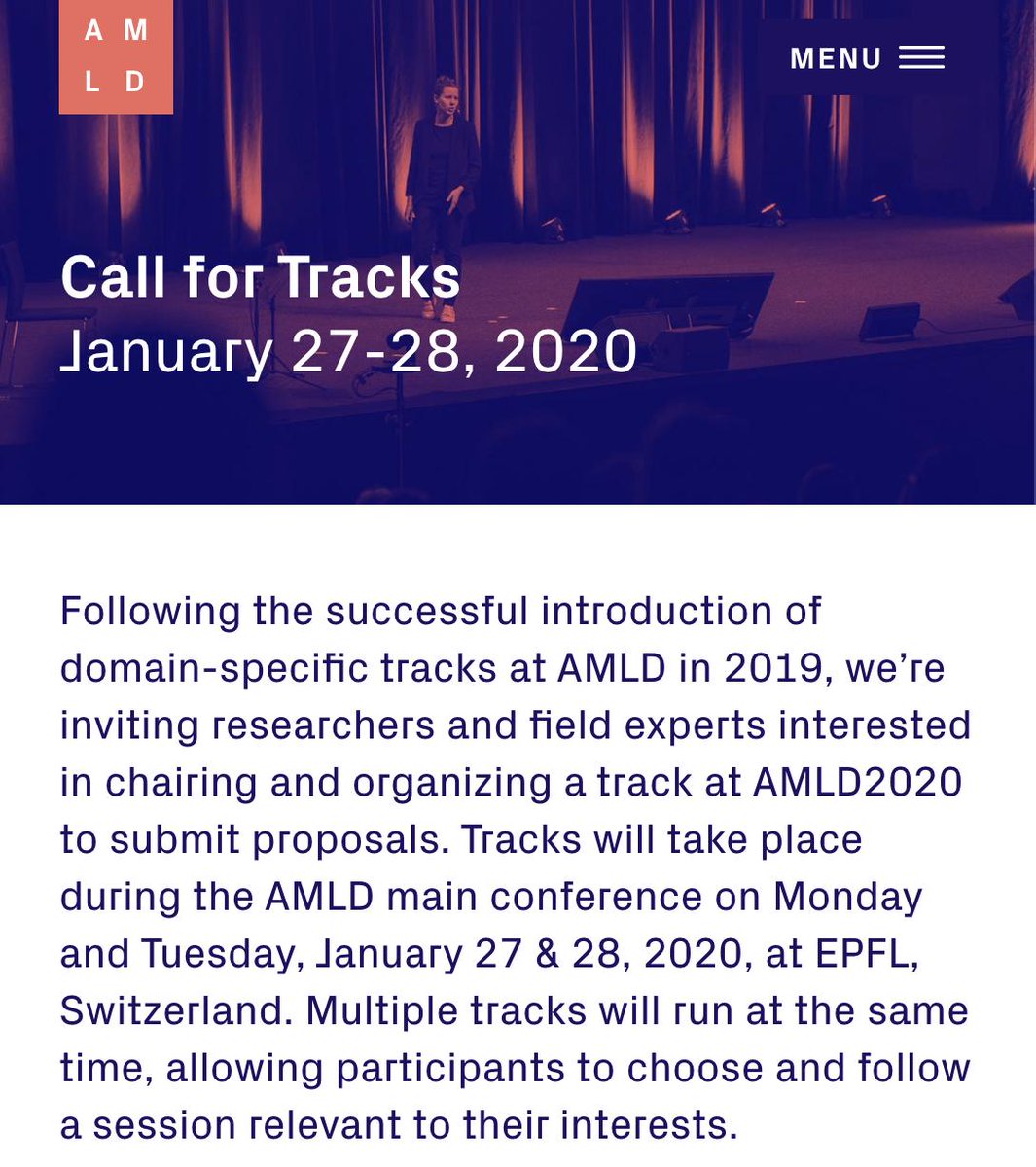 A M
L D

MENU

Call for Tracks
January 27-28, 2020

Following the successful introduction of domain-specific tracks at AMLD in 2019, we're inviting researchers and field experts interested in chairing and organizing a track at AMLD2020 to submit proposals. Tracks will take place during the AMLD main conference on Monday and Tuesday, January 27 & 28, 2020, at EPFL, Switzerland. Multiple tracks will run at the same time, allowing participants to choose and follow a session relevant to their interests.